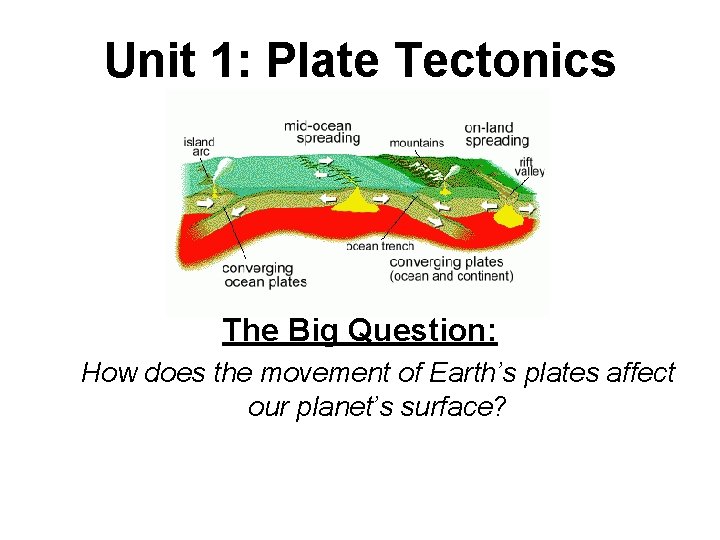 Unit 1: Plate Tectonics

island arc

mid-ocean spreading

mountains

on-land spreading

rift valley

ocean trench

converging ocean plates

converging plates (ocean and continent)

The Big Question:

How does the movement of Earth's plates affect our planet's surface?